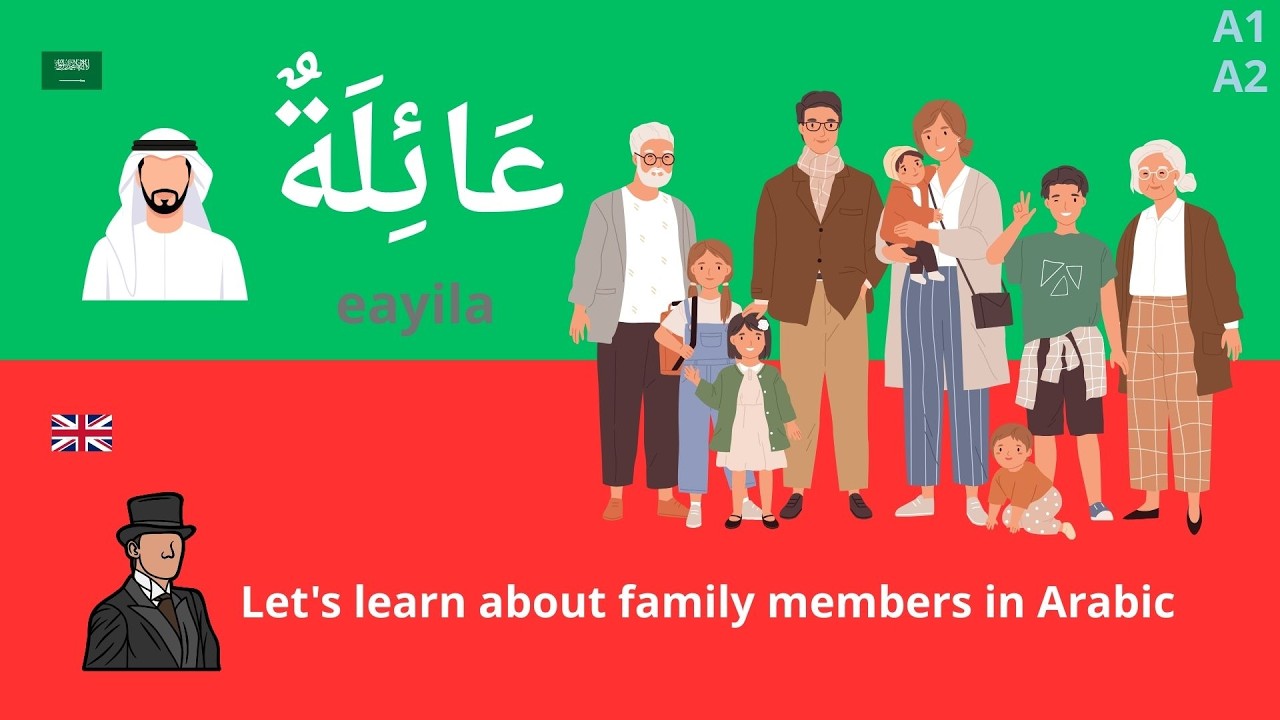 A1
A2

عَائِلَةٌ

eayila

Let's learn about family members in Arabic